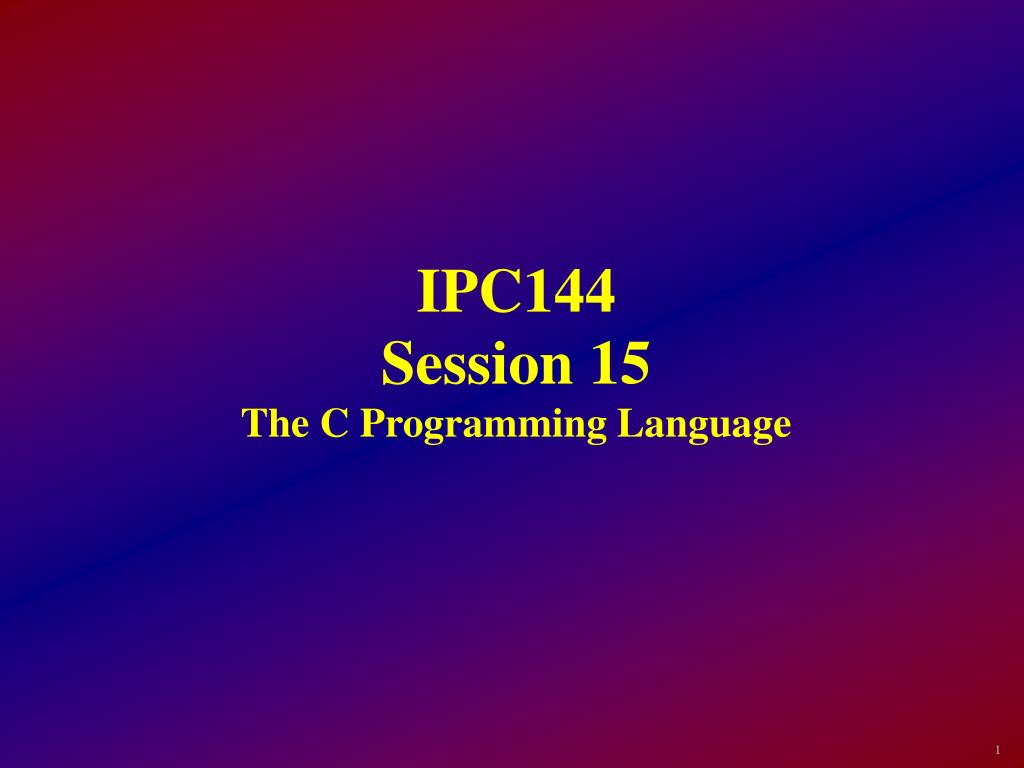 IPC144
Session 15
The C Programming Language

1